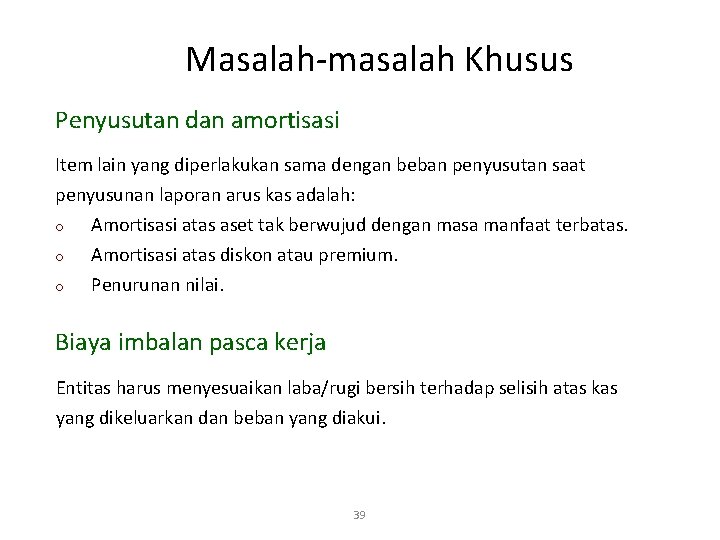 Masalah-masalah Khusus

Penyusutan dan amortisasi

Item lain yang diperlakukan sama dengan beban penyusutan saat penyusunan laporan arus kas adalah:

o Amortisasi atas aset tak berwujud dengan masa manfaat terbatas.
o Amortisasi atas diskon atau premium.
o Penurunan nilai.

Biaya imbalan pasca kerja

Entitas harus menyesuaikan laba/rugi bersih terhadap selisih atas kas yang dikeluarkan dan beban yang diakui.

39